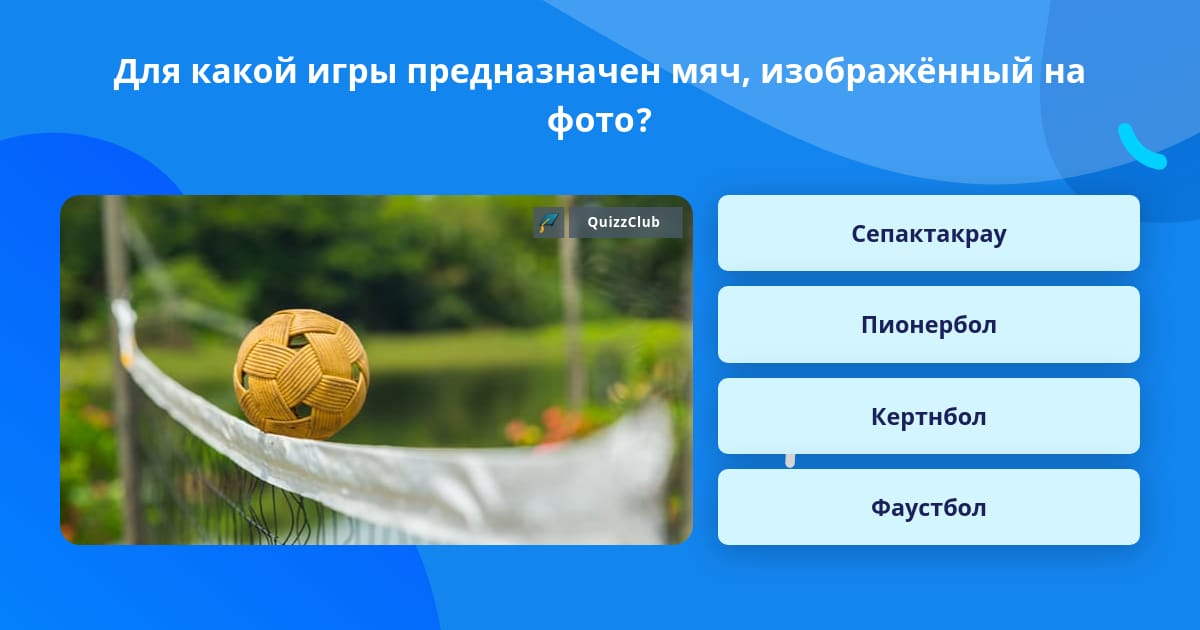 Для какой игры предназначен мяч, изображённый на фото?

QuizzClub

Сепактакрау

Пионербол

Кертнбол

Фаустбол